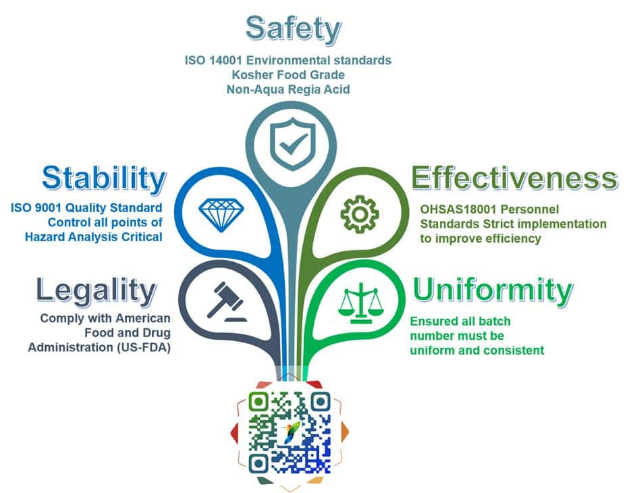 Safety
ISO 14001 Environmental standards
Kosher Food Grade
Non-Aqua Regia Acid

Stability
ISO 9001 Quality Standard
Control all points of
Hazard Analysis Critical

Effectiveness
OHSAS18001 Personnel
Standards Strict implementation
to improve efficiency

Legality
Comply with American
Food and Drug
Administration (US-FDA)

Uniformity
Ensured all batch
number must be
uniform and consistent